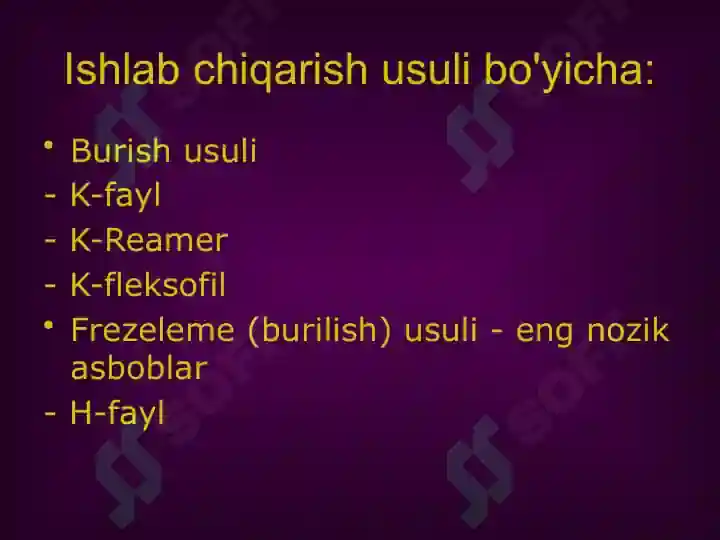 Ishlab chiqarish usuli bo'yicha:

• Burish usuli
- K-fayl
- K-Reamer
- K-fleksofil
• Frezeleme (burilish) usuli - eng nozik asboblar
- H-fayl